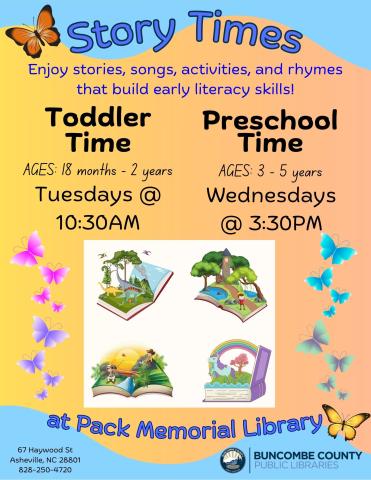 Story Times

Enjoy stories, songs, activities, and rhymes that build early literacy skills!

Toddler Time

AGES: 18 months - 2 years

Tuesdays @ 10:30AM

Preschool Time

AGES: 3 - 5 years

Wednesdays @ 3:30PM

at Pack Memorial Library

67 Haywood St
Asheville, NC 28801
828-250-4720

BUNCOMBE COUNTY
PUBLIC LIBRARIES